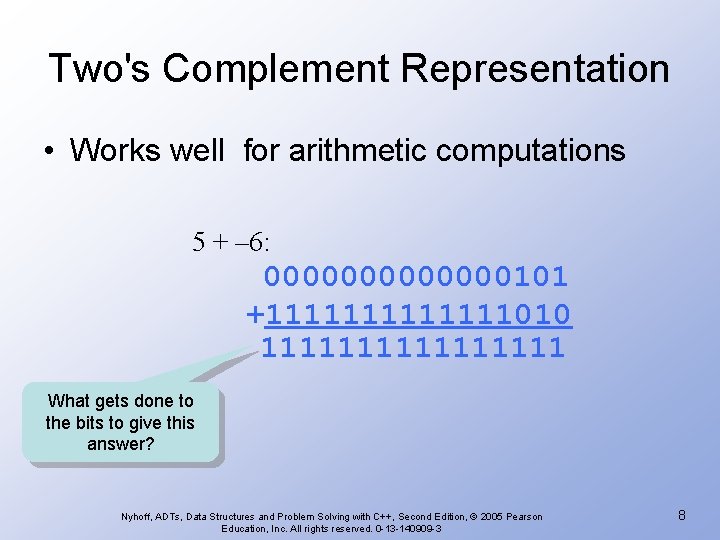 Two's Complement Representation

• Works well for arithmetic computations

5 + –6:
 0000000000000101
+1111111111111010
 1111111111111111

What gets done to the bits to give this answer?

Nyhoff, ADTs, Data Structures and Problem Solving with C++, Second Edition, © 2005 Pearson Education, Inc. All rights reserved. 0-13-140909-3

8